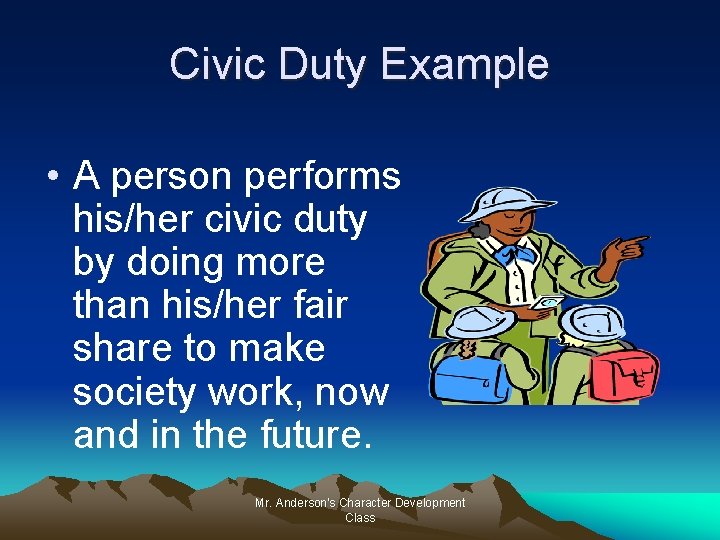 Civic Duty Example

• A person performs his/her civic duty by doing more than his/her fair share to make society work, now and in the future.

Mr. Anderson's Character Development Class